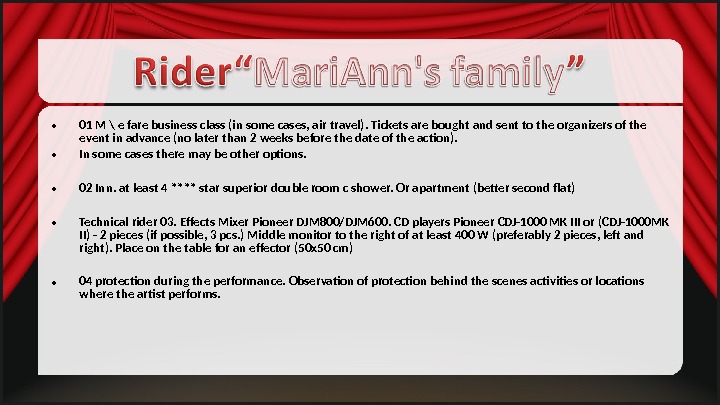 Rider“MariAnn's family”

• 01 M \ e fare business class (in some cases, air travel). Tickets are bought and sent to the organizers of the event in advance (no later than 2 weeks before the date of the action).
• In some cases there may be other options.

• 02 Inn. at least 4 **** star superior double room c shower. Or apartment (better second flat)

• Technical rider 03. Effects Mixer Pioneer DJM800/DJM600. CD players Pioneer CDJ-1000 MK III or (CDJ-1000MK II) - 2 pieces (if possible, 3 pcs.) Middle monitor to the right of at least 400 W (preferably 2 pieces, left and right). Place on the table for an effector (50x50 cm)

• 04 protection during the performance. Observation of protection behind the scenes activities or locations where the artist performs.